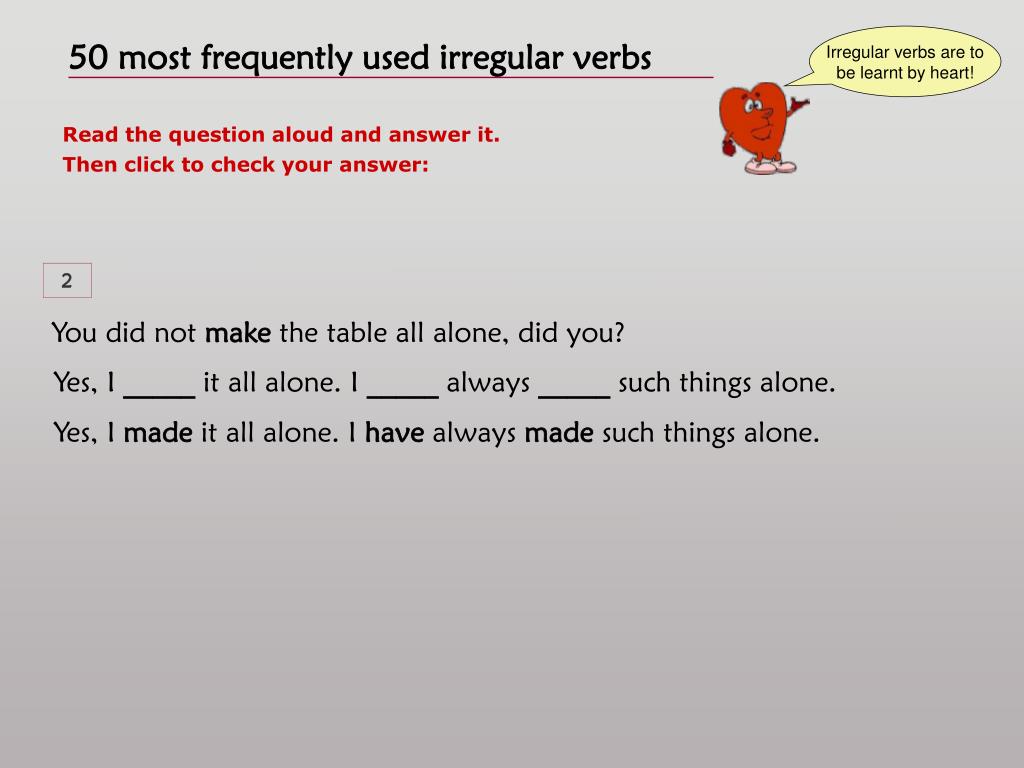 50 most frequently used irregular verbs

Irregular verbs are to be learnt by heart!

Read the question aloud and answer it.
Then click to check your answer:

2

You did not make the table all alone, did you?

Yes, I _____ it all alone. I _____ always _____ such things alone.

Yes, I made it all alone. I have always made such things alone.